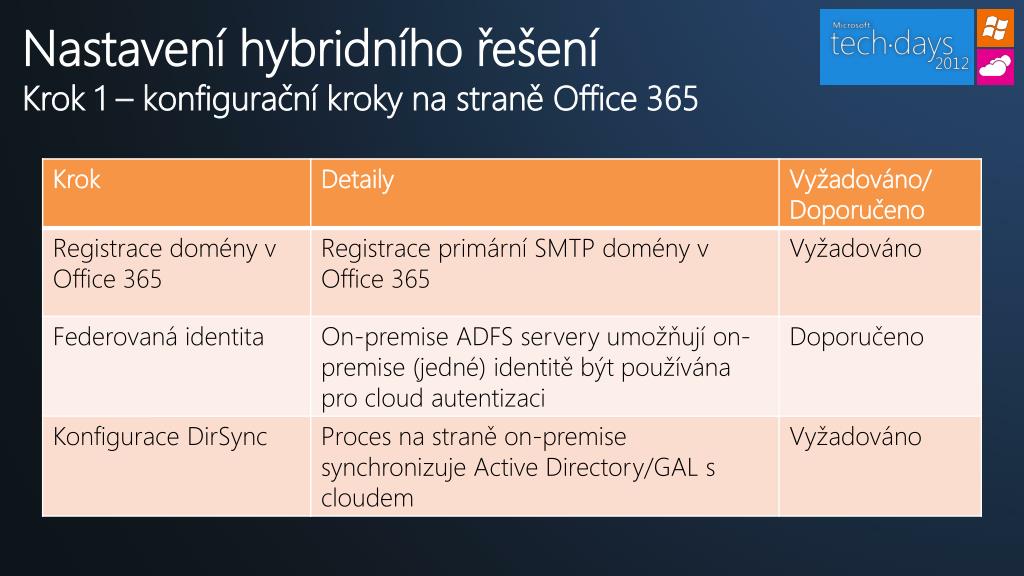 Nastavení hybridního řešení
Krok 1 – konfigurační kroky na straně Office 365

Microsoft tech·days 2012

| Krok | Detaily | Vyžadováno/ Doporučeno |
|---|---|---|
| Registrace domény v Office 365 | Registrace primární SMTP domény v Office 365 | Vyžadováno |
| Federovaná identita | On-premise ADFS servery umožňují on-premise (jedné) identitě být používána pro cloud autentizaci | Doporučeno |
| Konfigurace DirSync | Proces na straně on-premise synchronizuje Active Directory/GAL s cloudem | Vyžadováno |